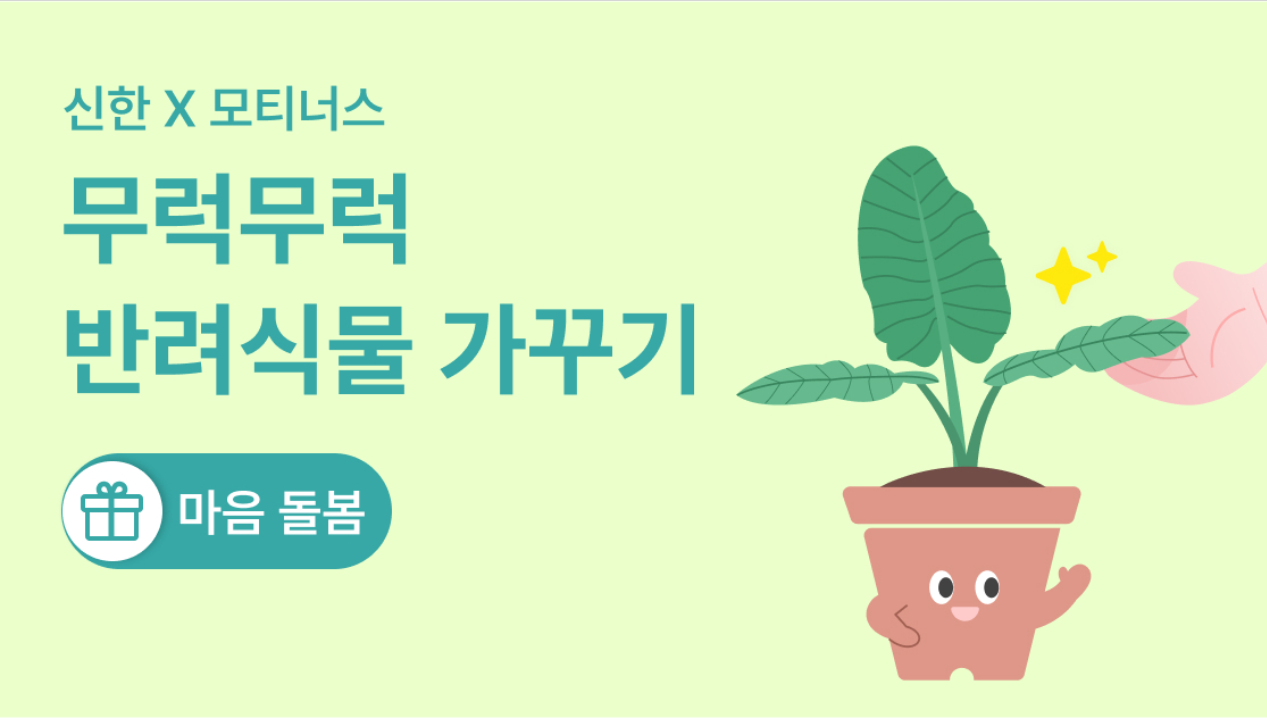 신한 X 모티너스

무럭무럭
반려식물 가꾸기

마음 돌봄